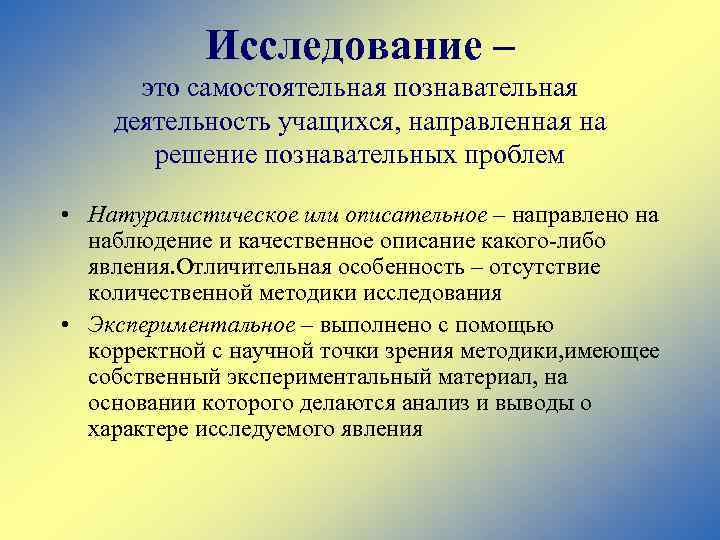 Исследование –

это самостоятельная познавательная деятельность учащихся, направленная на решение познавательных проблем

• Натуралистическое или описательное – направлено на наблюдение и качественное описание какого-либо явления.Отличительная особенность – отсутствие количественной методики исследования

• Экспериментальное – выполнено с помощью корректной с научной точки зрения методики,имеющее собственный экспериментальный материал, на основании которого делаются анализ и выводы о характере исследуемого явления